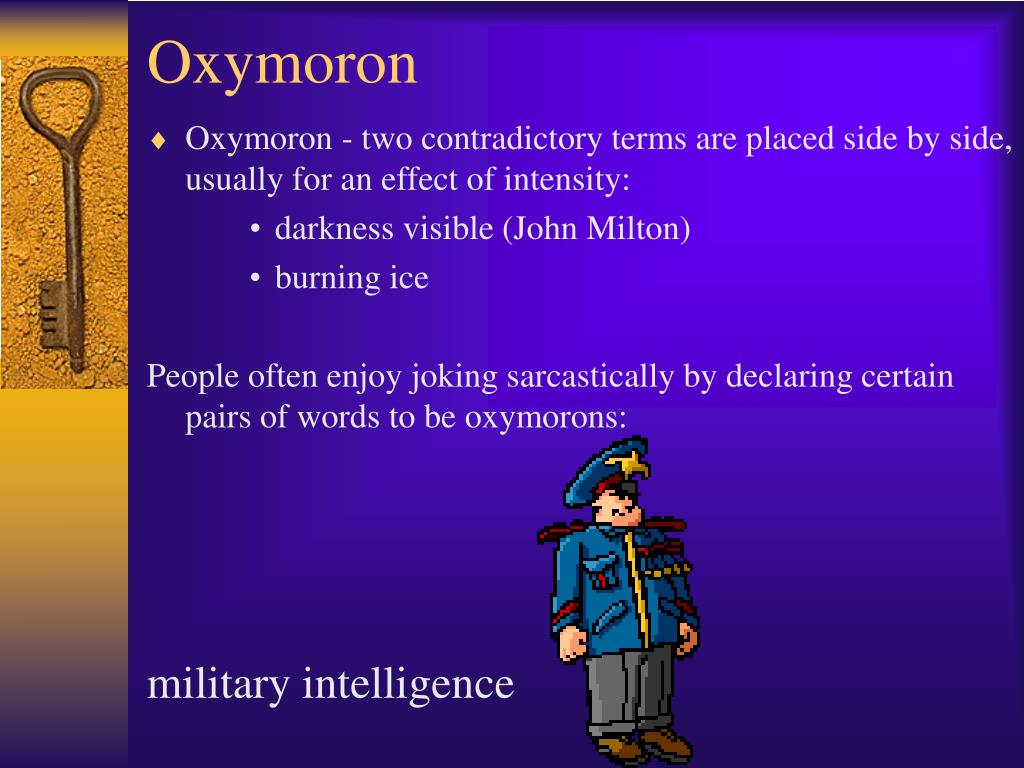 Oxymoron

♦ Oxymoron - two contradictory terms are placed side by side, usually for an effect of intensity:

• darkness visible (John Milton)
• burning ice

People often enjoy joking sarcastically by declaring certain pairs of words to be oxymorons:

military intelligence